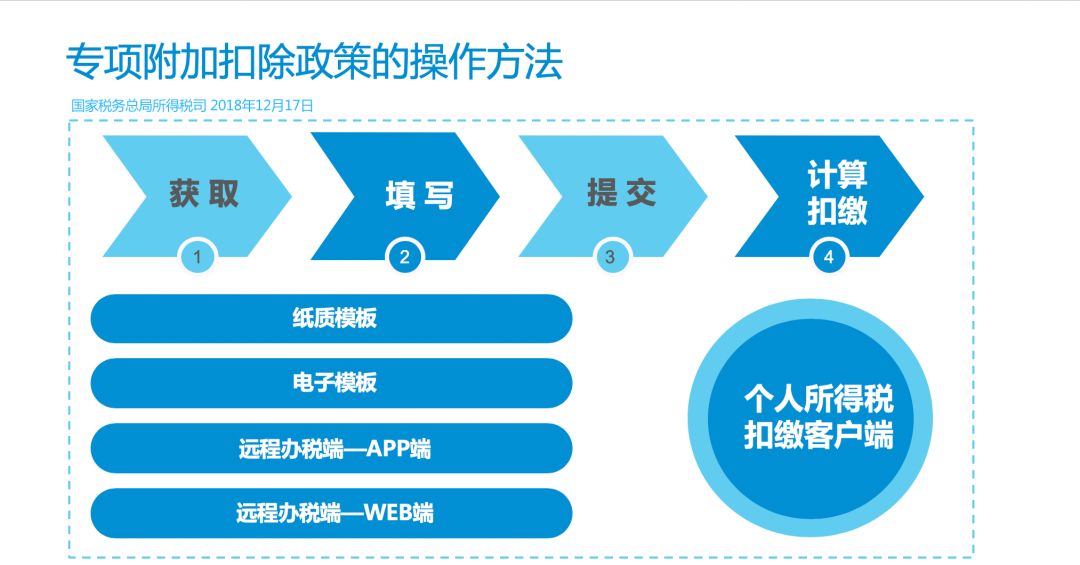 专项附加扣除政策的操作方法

国家税务总局所得税司 2018年12月17日

获取
1

填写
2

提交
3

计算扣缴
4

纸质模板

电子模板

远程办税端—APP端

远程办税端—WEB端

个人所得税扣缴客户端